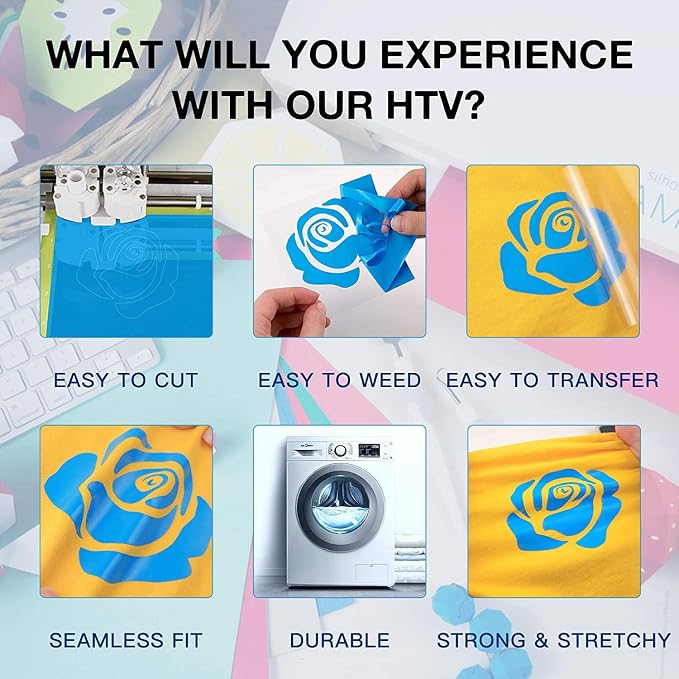 WHAT WILL YOU EXPERIENCE WITH OUR HTV?

EASY TO CUT

EASY TO WEED

EASY TO TRANSFER

SEAMLESS FIT

DURABLE

STRONG & STRETCHY